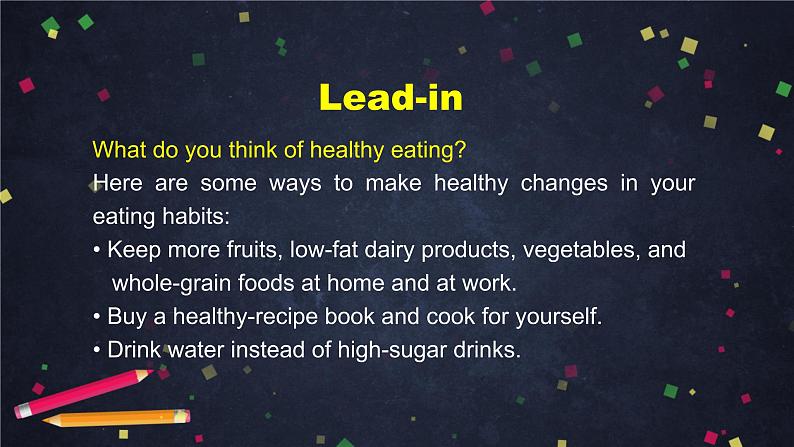 Lead-in

What do you think of healthy eating?

Here are some ways to make healthy changes in your eating habits:

• Keep more fruits, low-fat dairy products, vegetables, and whole-grain foods at home and at work.

• Buy a healthy-recipe book and cook for yourself.

• Drink water instead of high-sugar drinks.